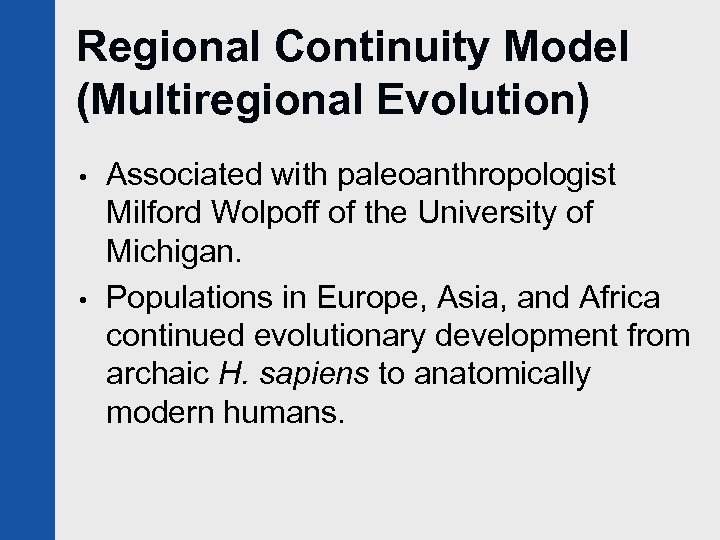 Regional Continuity Model (Multiregional Evolution)

• Associated with paleoanthropologist Milford Wolpoff of the University of Michigan.

• Populations in Europe, Asia, and Africa continued evolutionary development from archaic H. sapiens to anatomically modern humans.